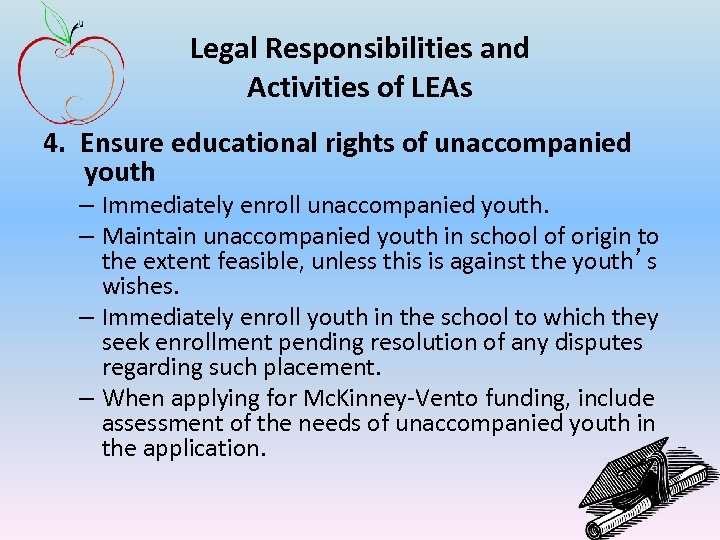 Legal Responsibilities and Activities of LEAs

4. Ensure educational rights of unaccompanied youth

– Immediately enroll unaccompanied youth.

– Maintain unaccompanied youth in school of origin to the extent feasible, unless this is against the youth’s wishes.

– Immediately enroll youth in the school to which they seek enrollment pending resolution of any disputes regarding such placement.

– When applying for McKinney-Vento funding, include assessment of the needs of unaccompanied youth in the application.